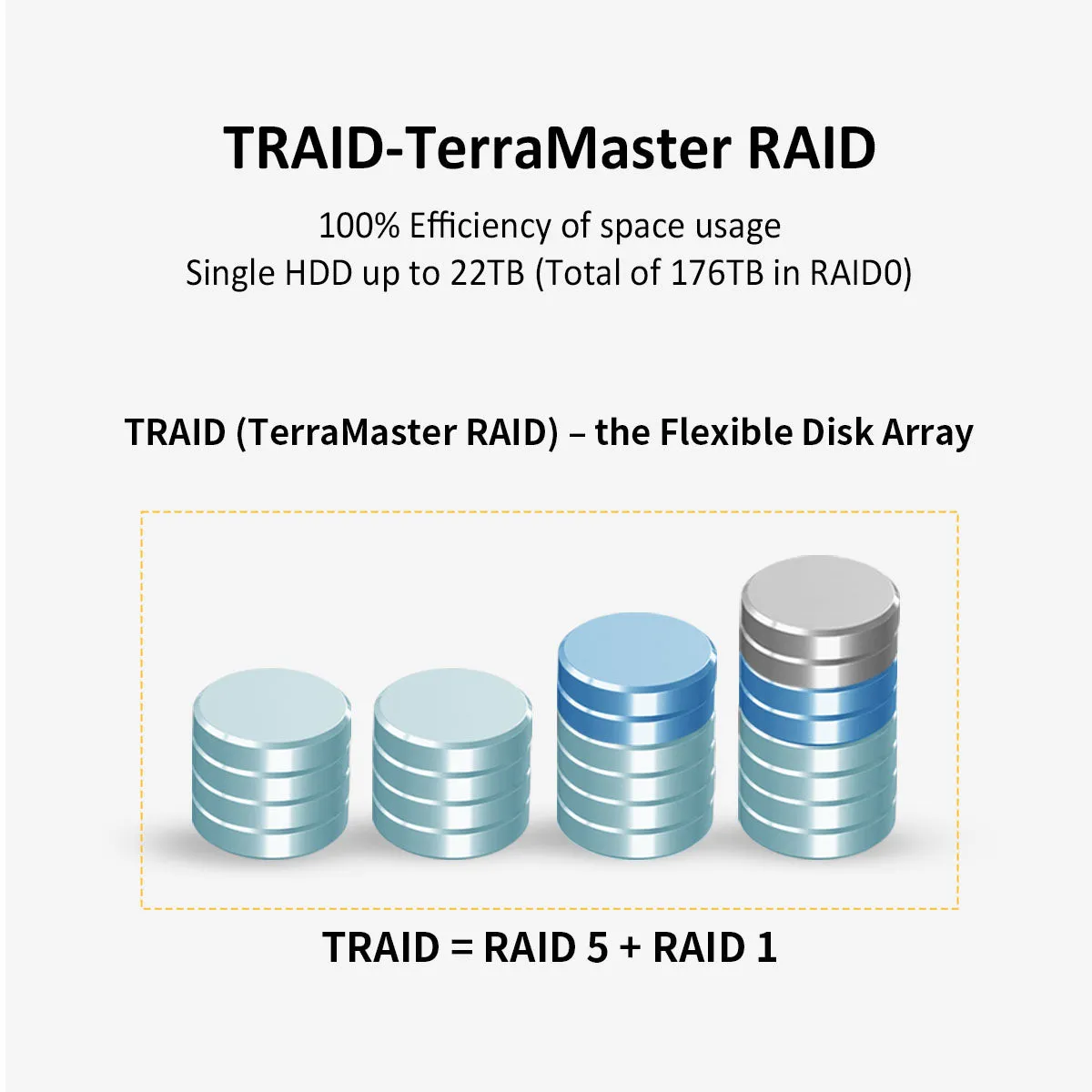 TRAID-TerraMaster RAID

100% Efficiency of space usage
Single HDD up to 22TB (Total of 176TB in RAID0)

TRAID (TerraMaster RAID) – the Flexible Disk Array

TRAID = RAID 5 + RAID 1